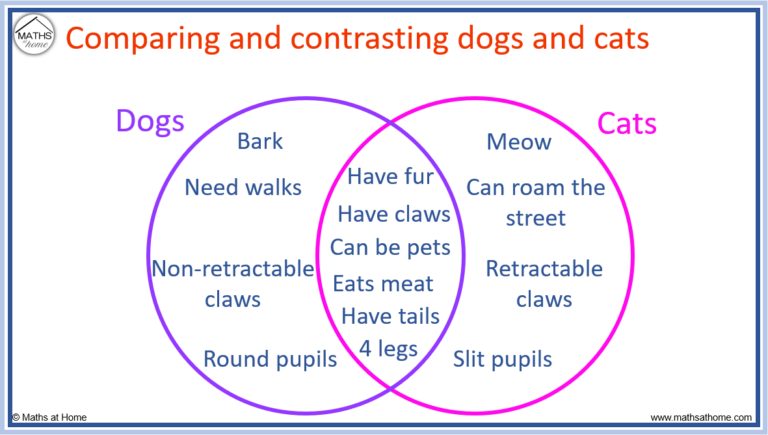 MATHS at home

Comparing and contrasting dogs and cats

Dogs

Bark

Need walks

Non-retractable claws

Round pupils

Have fur
Have claws
Can be pets
Eats meat
Have tails
4 legs

Cats

Meow

Can roam the street

Retractable claws

Slit pupils

© Maths at Home

www.mathsathome.com